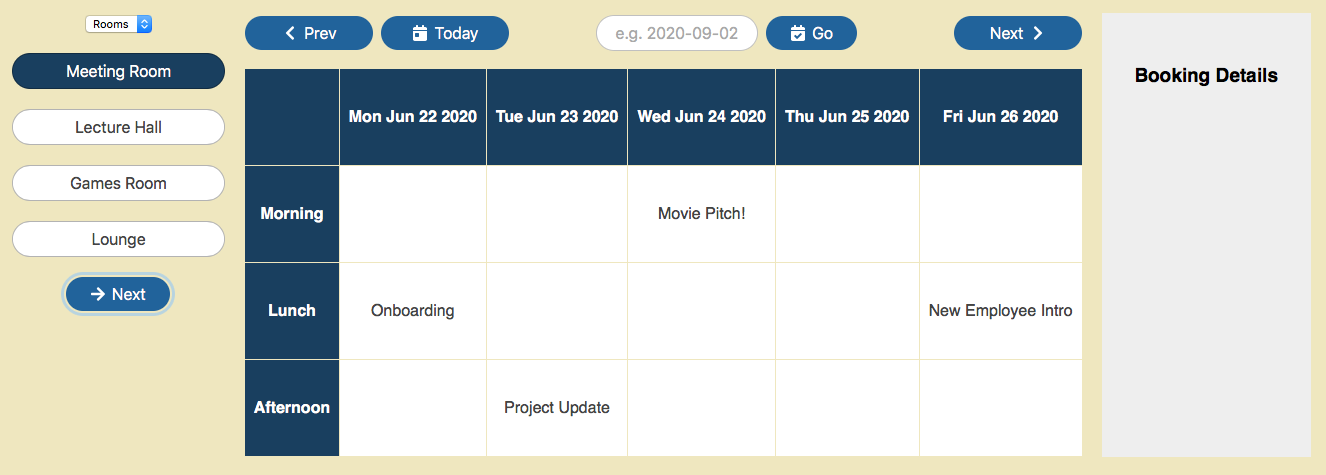 Rooms

Meeting Room

Lecture Hall

Games Room

Lounge

Next

Prev

Today

e.g. 2020-09-02

Go

Next

| | Mon Jun 22 2020 | Tue Jun 23 2020 | Wed Jun 24 2020 | Thu Jun 25 2020 | Fri Jun 26 2020 |
|---|---|---|---|---|---|
| Morning | | | Movie Pitch! | | |
| Lunch | Onboarding | | | | New Employee Intro |
| Afternoon | | Project Update | | | |

Booking Details